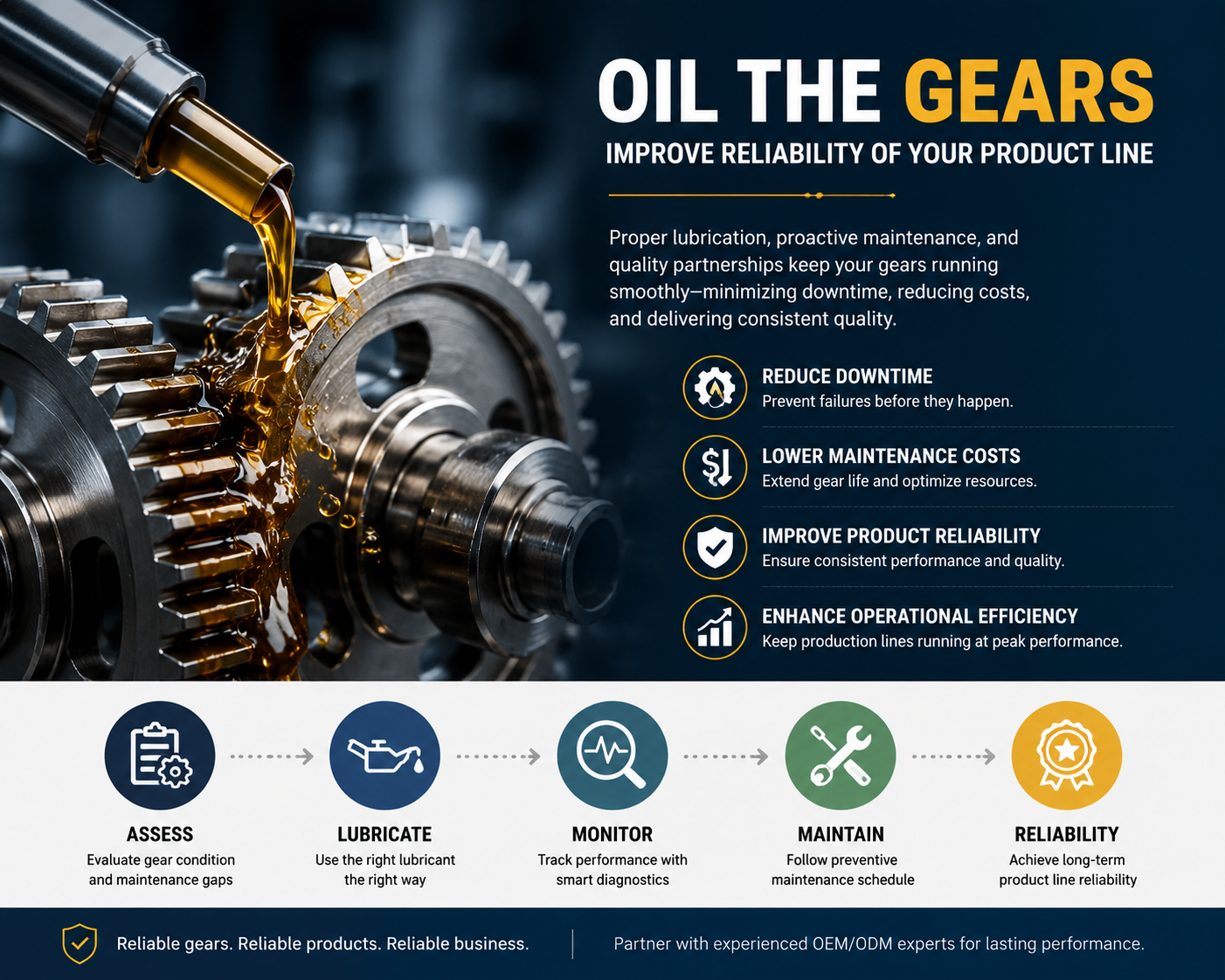 OIL THE GEARS

IMPROVE RELIABILITY OF YOUR PRODUCT LINE

Proper lubrication, proactive maintenance, and quality partnerships keep your gears running smoothly—minimizing downtime, reducing costs, and delivering consistent quality.

REDUCE DOWNTIME
Prevent failures before they happen.

LOWER MAINTENANCE COSTS
Extend gear life and optimize resources.

IMPROVE PRODUCT RELIABILITY
Ensure consistent performance and quality.

ENHANCE OPERATIONAL EFFICIENCY
Keep production lines running at peak performance.

ASSESS
Evaluate gear condition and maintenance gaps

LUBRICATE
Use the right lubricant the right way

MONITOR
Track performance with smart diagnostics

MAINTAIN
Follow preventive maintenance schedule

RELIABILITY
Achieve long-term product line reliability

Reliable gears. Reliable products. Reliable business.

Partner with experienced OEM/ODM experts for lasting performance.